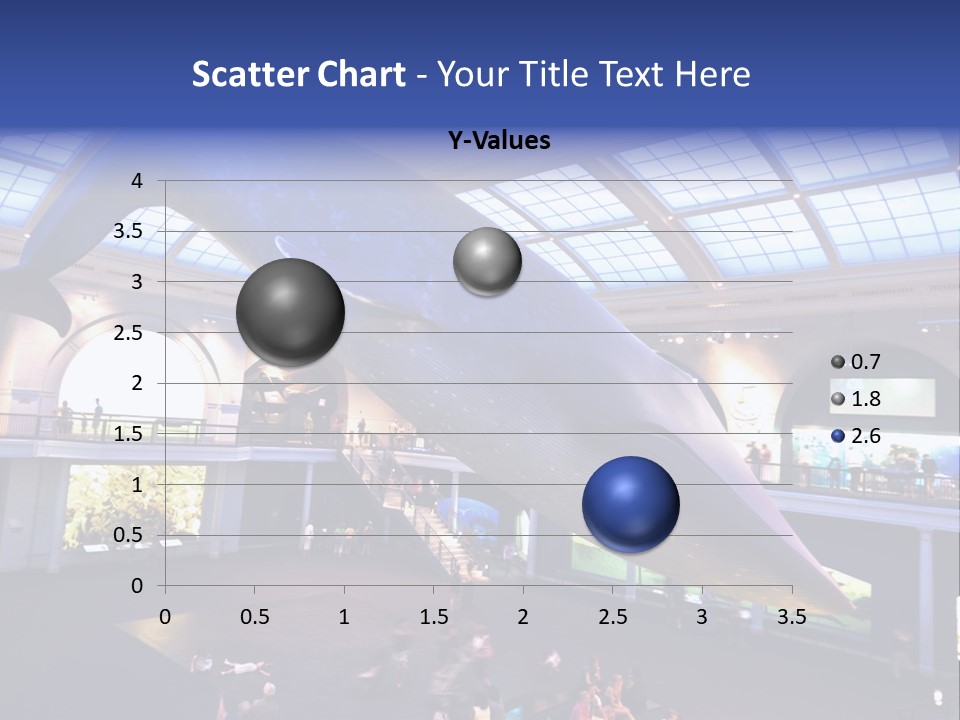 Scatter Chart - Your Title Text Here

Y-Values

4
3.5
3
2.5
2
1.5
1
0.5
0

0 0.5 1 1.5 2 2.5 3 3.5

0.7
1.8
2.6